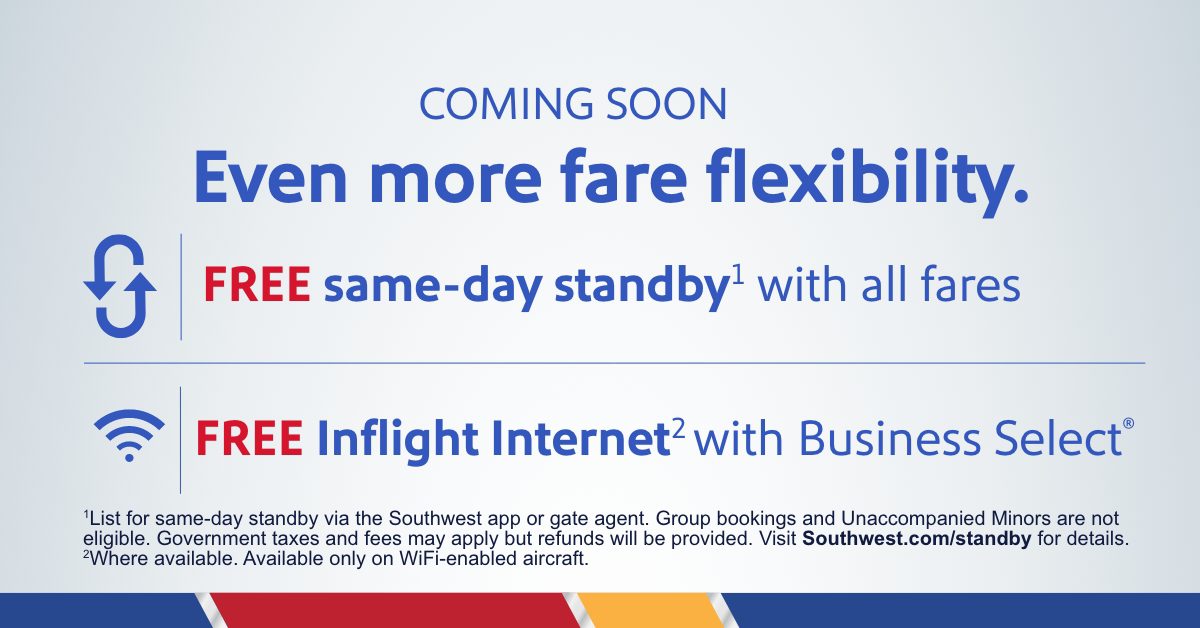 COMING SOON

Even more fare flexibility.

FREE same-day standby$^1$ with all fares

FREE Inflight Internet$^2$ with Business Select®

$^1$List for same-day standby via the Southwest app or gate agent. Group bookings and Unaccompanied Minors are not eligible. Government taxes and fees may apply but refunds will be provided. Visit Southwest.com/standby for details.
$^2$Where available. Available only on WiFi-enabled aircraft.